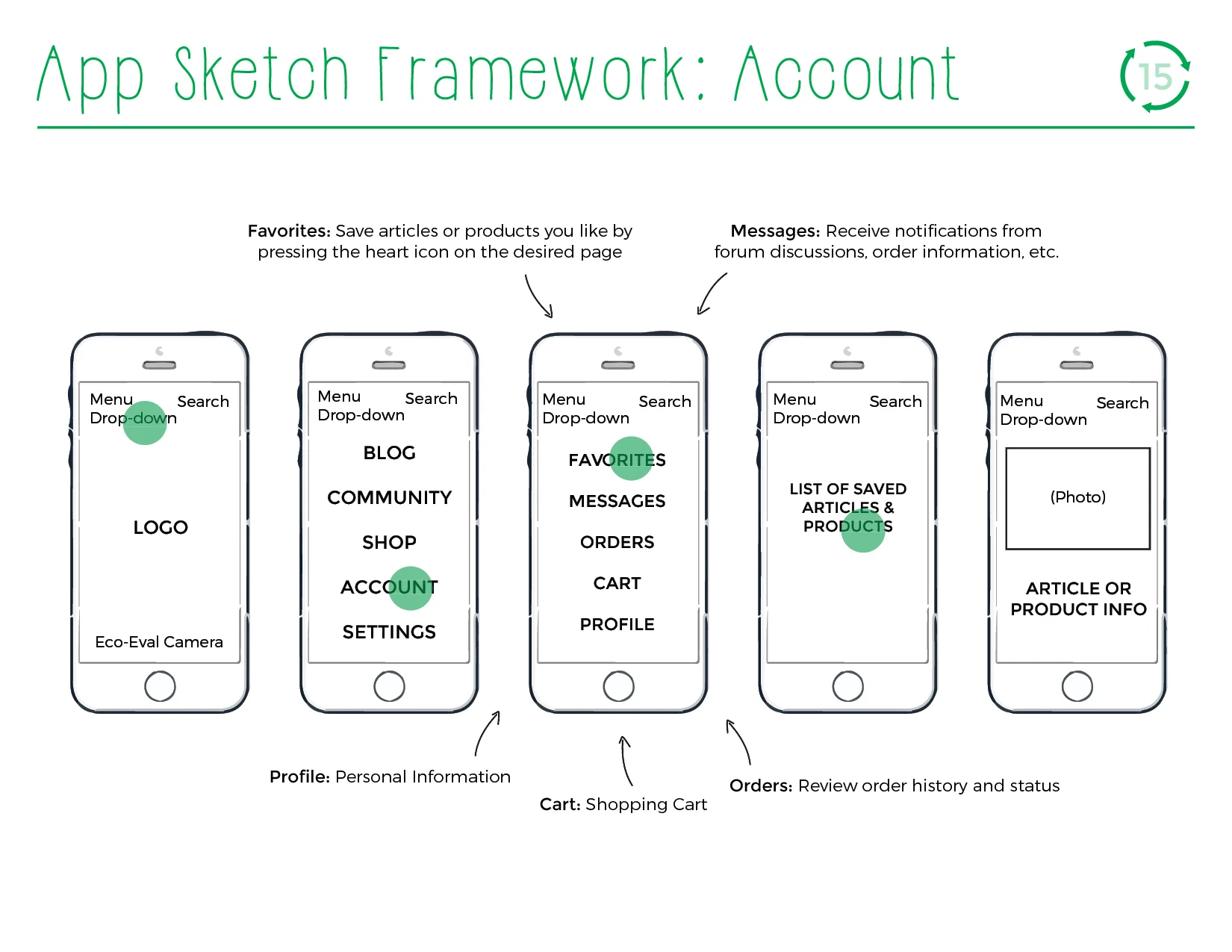 App Sketch Framework: Account

15

Favorites: Save articles or products you like by pressing the heart icon on the desired page

Messages: Receive notifications from forum discussions, order information, etc.

Menu Drop-down
Search

LOGO

Eco-Eval Camera

Menu Drop-down
Search

BLOG

COMMUNITY

SHOP

ACCOUNT

SETTINGS

Menu Drop-down
Search

FAVORITES

MESSAGES

ORDERS

CART

PROFILE

Menu Drop-down
Search

LIST OF SAVED ARTICLES & PRODUCTS

Menu Drop-down
Search

(Photo)

ARTICLE OR PRODUCT INFO

Profile: Personal Information

Cart: Shopping Cart

Orders: Review order history and status